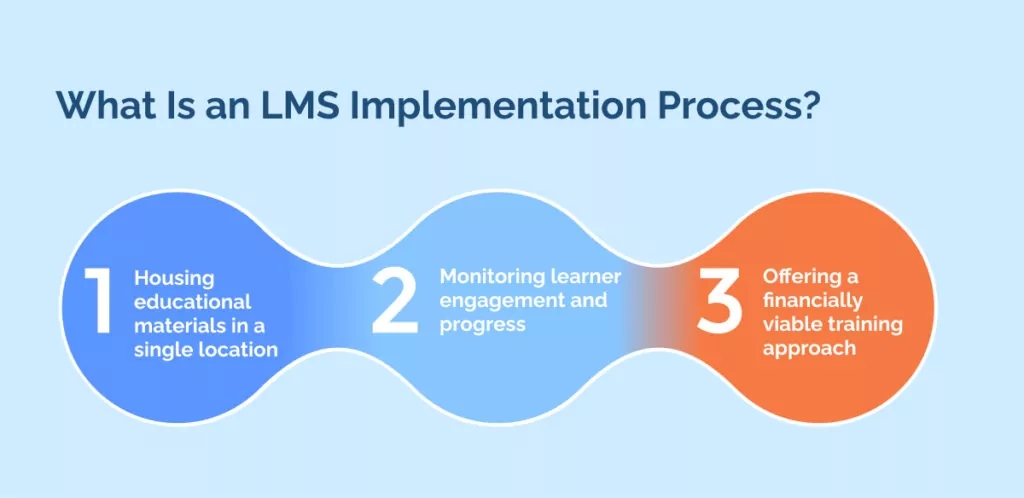 What Is an LMS Implementation Process?

1 Housing educational materials in a single location

2 Monitoring learner engagement and progress

3 Offering a financially viable training approach